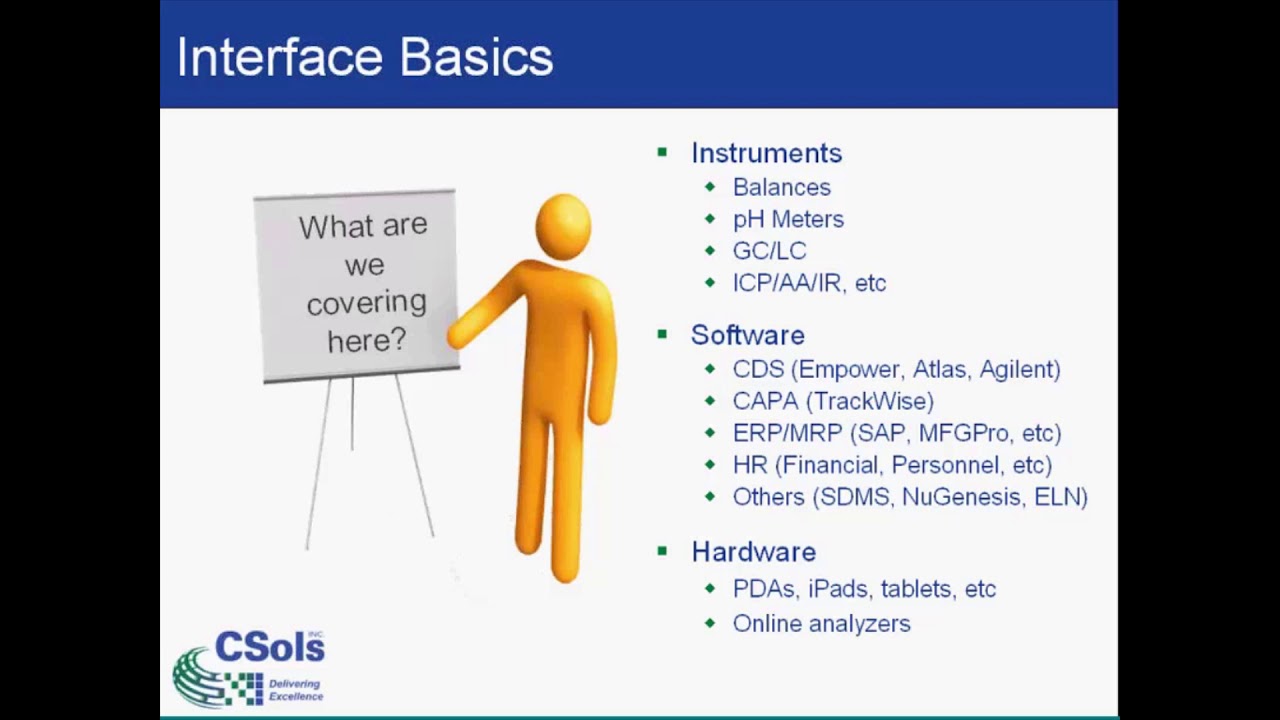 Interface Basics

What are we covering here?

- Instruments
  - Balances
  - pH Meters
  - GC/LC
  - ICP/AA/IR, etc
- Software
  - CDS (Empower, Atlas, Agilent)
  - CAPA (TrackWise)
  - ERP/MRP (SAP, MFGPro, etc)
  - HR (Financial, Personnel, etc)
  - Others (SDMS, NuGenesis, ELN)
- Hardware
  - PDAs, iPads, tablets, etc
  - Online analyzers

CSols INC.
Delivering Excellence